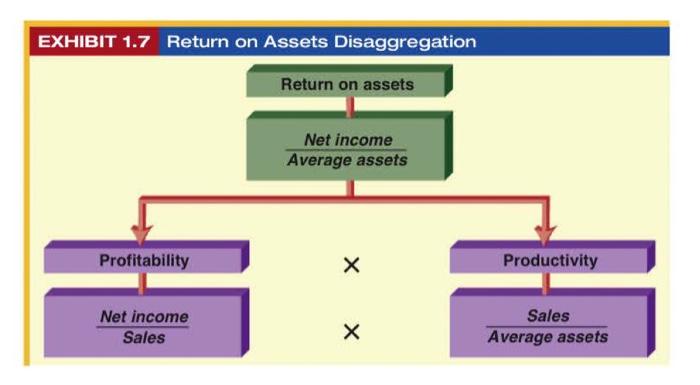 EXHIBIT 1.7 Return on Assets Disaggregation

Return on assets

$\frac{\text{Net income}}{\text{Average assets}}$

Profitability × Productivity

$\frac{\text{Net income}}{\text{Sales}}$ × $\frac{\text{Sales}}{\text{Average assets}}$